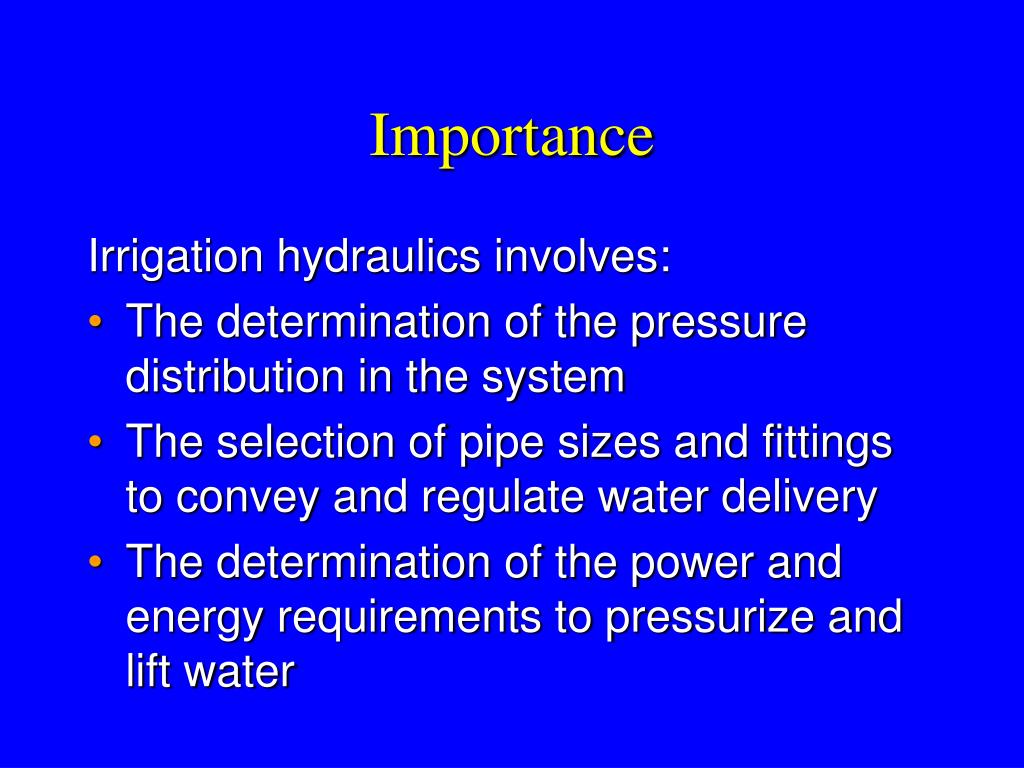 Importance

Irrigation hydraulics involves:

• The determination of the pressure distribution in the system
• The selection of pipe sizes and fittings to convey and regulate water delivery
• The determination of the power and energy requirements to pressurize and lift water